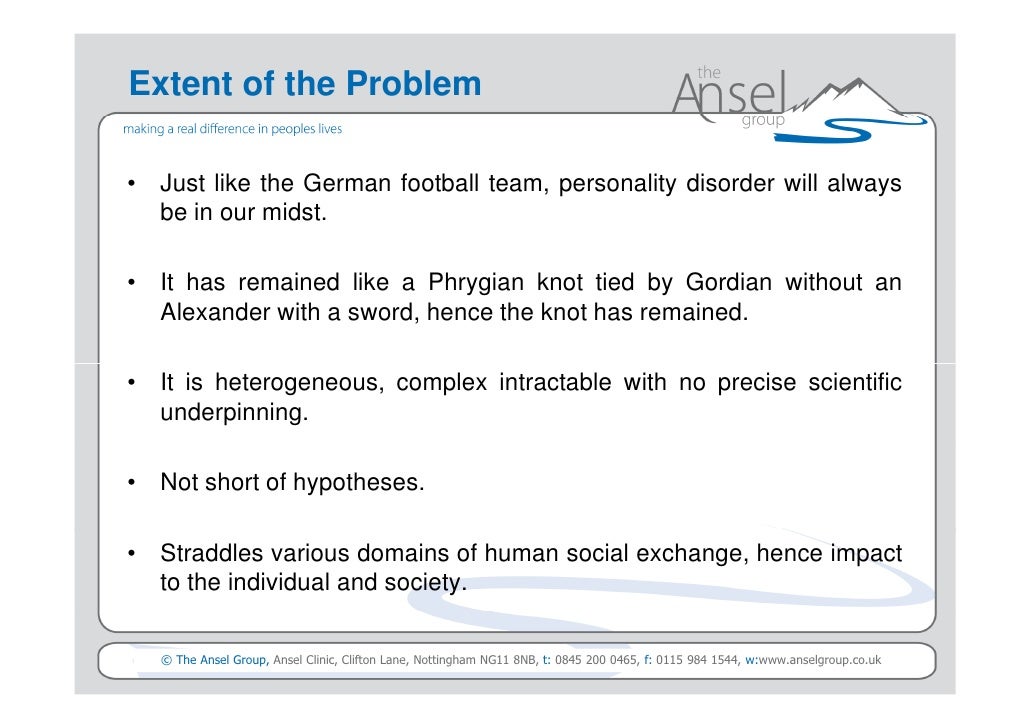 Extent of the Problem

the Ansel group

making a real difference in peoples lives

• Just like the German football team, personality disorder will always be in our midst.

• It has remained like a Phrygian knot tied by Gordian without an Alexander with a sword, hence the knot has remained.

• It is heterogeneous, complex intractable with no precise scientific underpinning.

• Not short of hypotheses.

• Straddles various domains of human social exchange, hence impact to the individual and society.

© The Ansel Group, Ansel Clinic, Clifton Lane, Nottingham NG11 8NB, t: 0845 200 0465, f: 0115 984 1544, w:www.anselgroup.co.uk